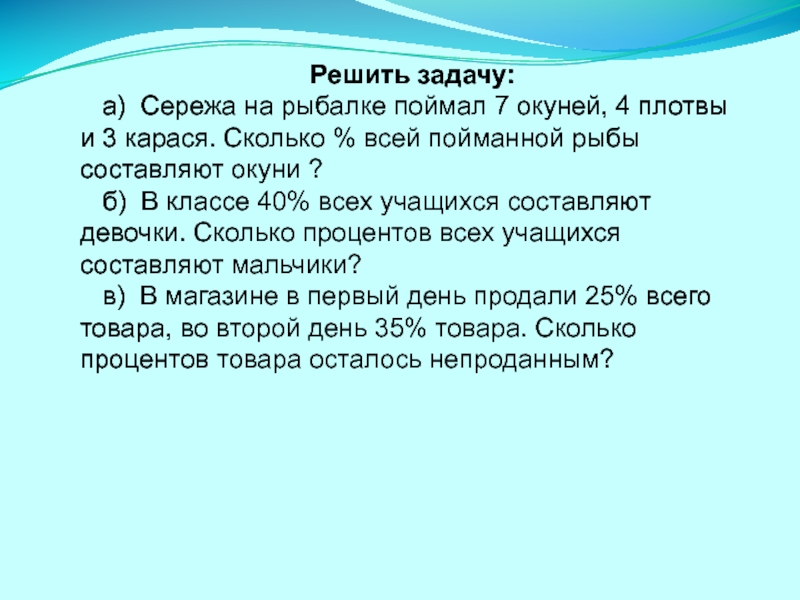 Решить задачу:

а) Сережа на рыбалке поймал 7 окуней, 4 плотвы и 3 карася. Сколько % всей пойманной рыбы составляют окуни ?

б) В классе 40% всех учащихся составляют девочки. Сколько процентов всех учащихся составляют мальчики?

в) В магазине в первый день продали 25% всего товара, во второй день 35% товара. Сколько процентов товара осталось непроданным?